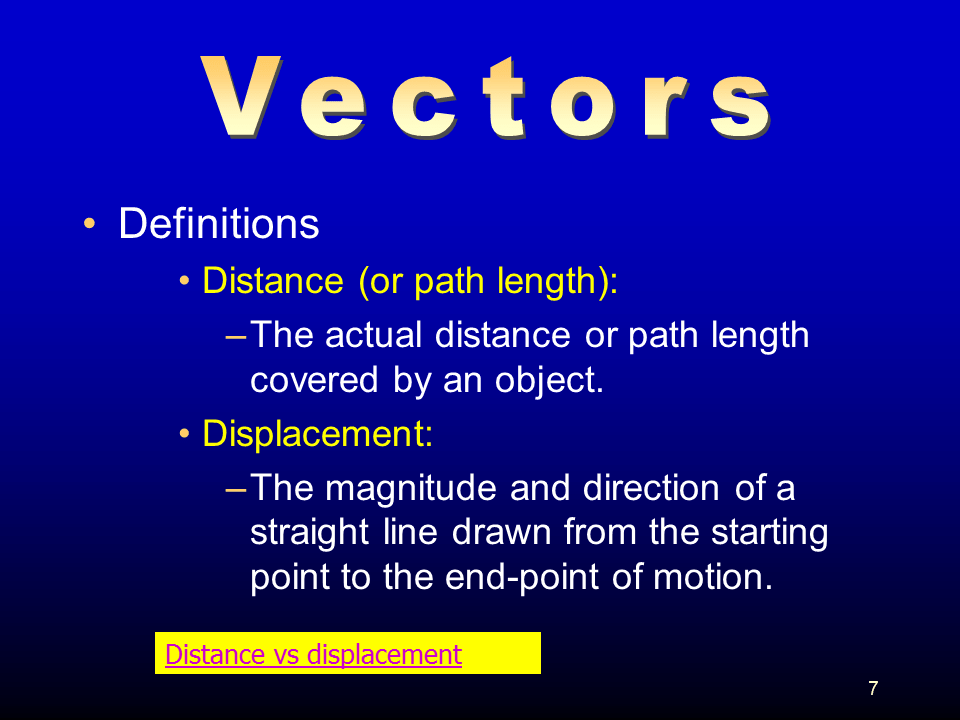 Vectors

• Definitions

• Distance (or path length):

– The actual distance or path length covered by an object.

• Displacement:

– The magnitude and direction of a straight line drawn from the starting point to the end-point of motion.

Distance vs displacement

7